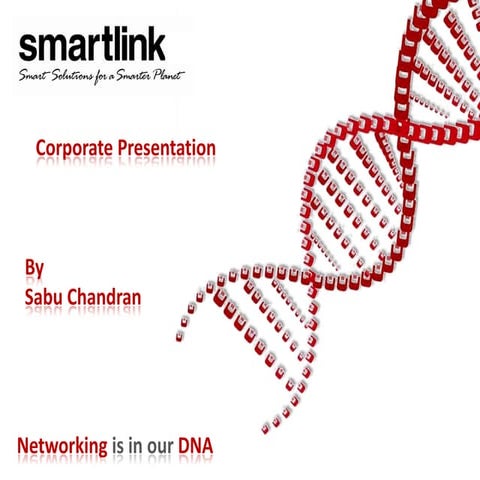 smartlink
Smart Solutions for a Smarter Planet

Corporate Presentation

By
Sabu Chandran

Networking is in our DNA